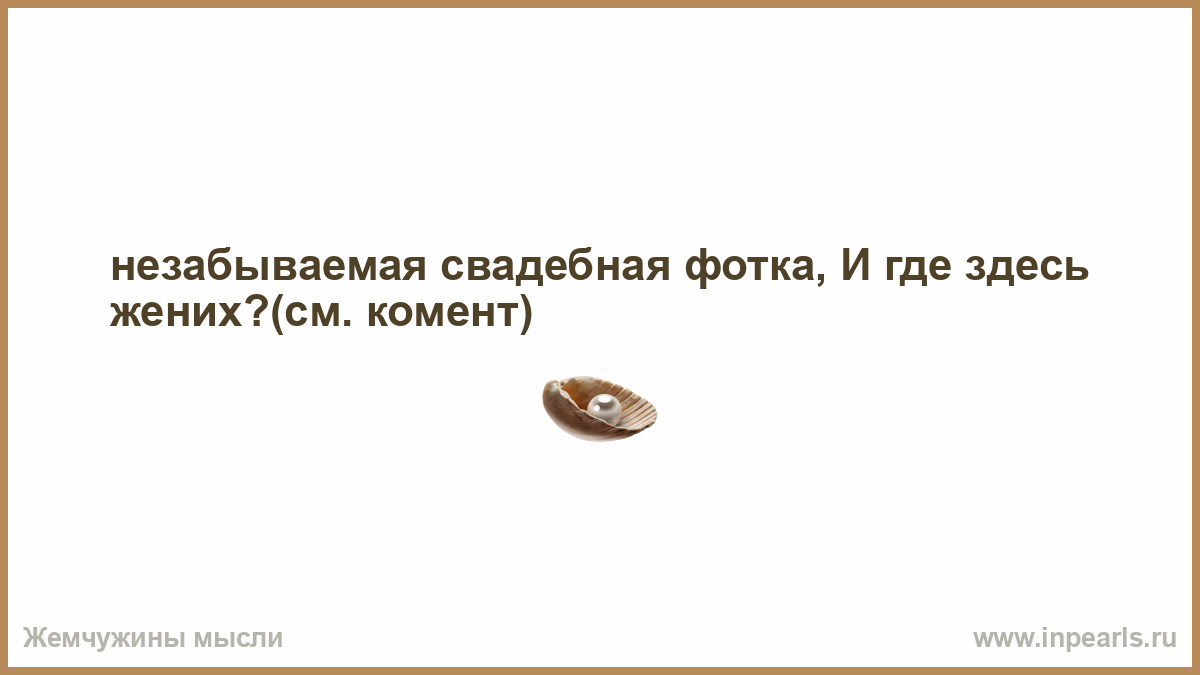 незабываемая свадебная фотка, И где здесь жених?(см. комент)

Жемчужины мысли

www.inpearls.ru